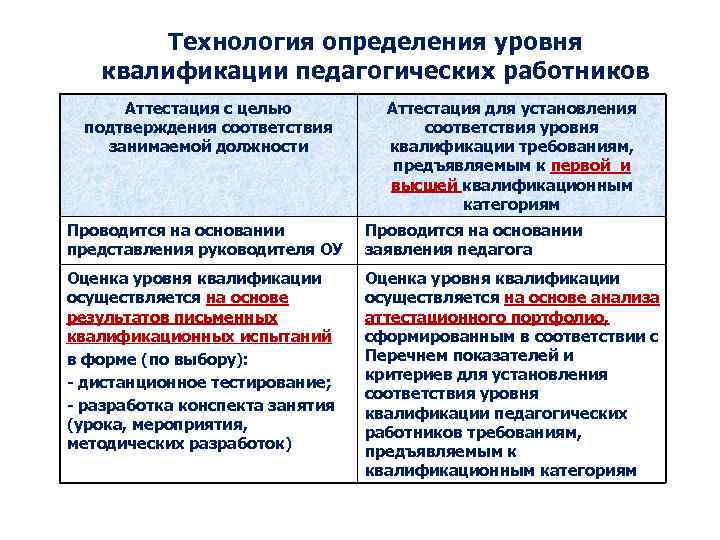 Технология определения уровня квалификации педагогических работников

| Аттестация с целью подтверждения соответствия занимаемой должности | Аттестация для установления соответствия уровня квалификации требованиям, предъявляемым к первой и высшей квалификационным категориям |
|---|---|
| Проводится на основании представления руководителя ОУ | Проводится на основании заявления педагога |
| Оценка уровня квалификации осуществляется на основе результатов письменных квалификационных испытаний в форме (по выбору): - дистанционное тестирование; - разработка конспекта занятия (урока, мероприятия, методических разработок) | Оценка уровня квалификации осуществляется на основе анализа аттестационного портфолио, сформированным в соответствии с Перечнем показателей и критериев для установления соответствия уровня квалификации педагогических работников требованиям, предъявляемым к квалификационным категориям |